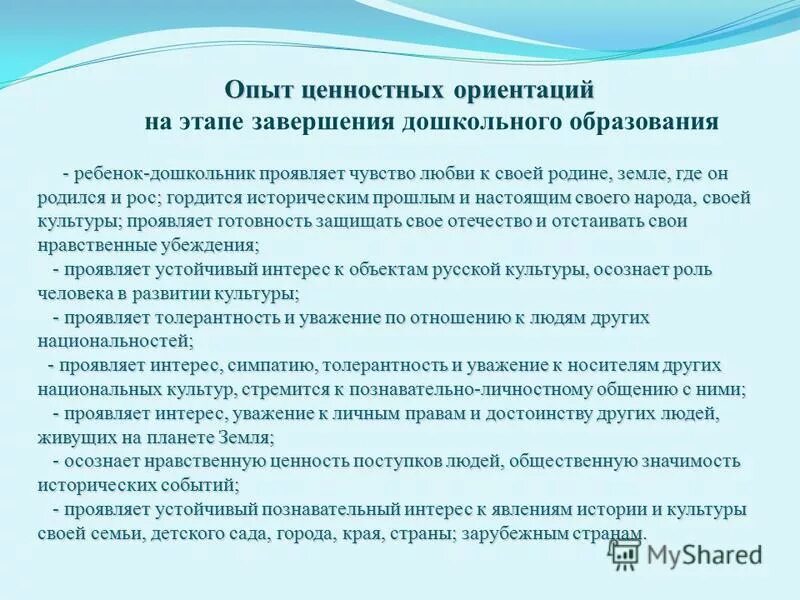 Опыт ценностных ориентаций
на этапе завершения дошкольного образования

- ребенок-дошкольник проявляет чувство любви к своей родине, земле, где он родился и рос; гордится историческим прошлым и настоящим своего народа, своей культуры; проявляет готовность защищать свое отечество и отстаивать свои нравственные убеждения;
- проявляет устойчивый интерес к объектам русской культуры, осознает роль человека в развитии культуры;
- проявляет толерантность и уважение по отношению к людям других национальностей;
- проявляет интерес, симпатию, толерантность и уважение к носителям других национальных культур, стремится к познавательно-личностному общению с ними;
- проявляет интерес, уважение к личным правам и достоинству других людей, живущих на планете Земля;
- осознает нравственную ценность поступков людей, общественную значимость исторических событий;
- проявляет устойчивый познавательный интерес к явлениям истории и культуры своей семьи, детского сада, города, края, страны; зарубежным странам.

MyShared